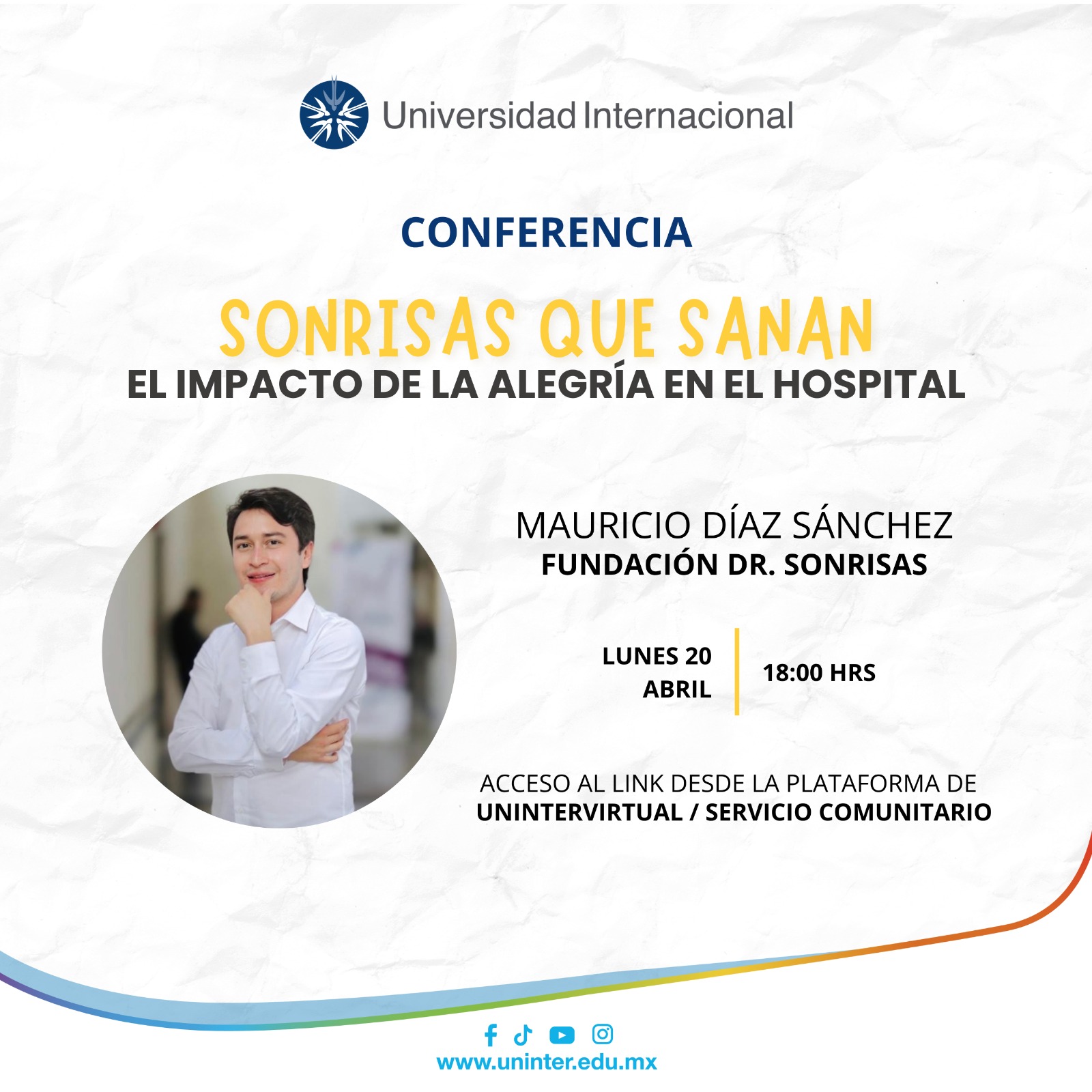 Universidad Internacional

CONFERENCIA

SONRISAS QUE SANAN
EL IMPACTO DE LA ALEGRÍA EN EL HOSPITAL

MAURICIO DÍAZ SÁNCHEZ
FUNDACIÓN DR. SONRISAS

LUNES 20
ABRIL

18:00 HRS

ACCESO AL LINK DESDE LA PLATAFORMA DE
UNINTERVIRTUAL / SERVICIO COMUNITARIO

www.uninter.edu.mx